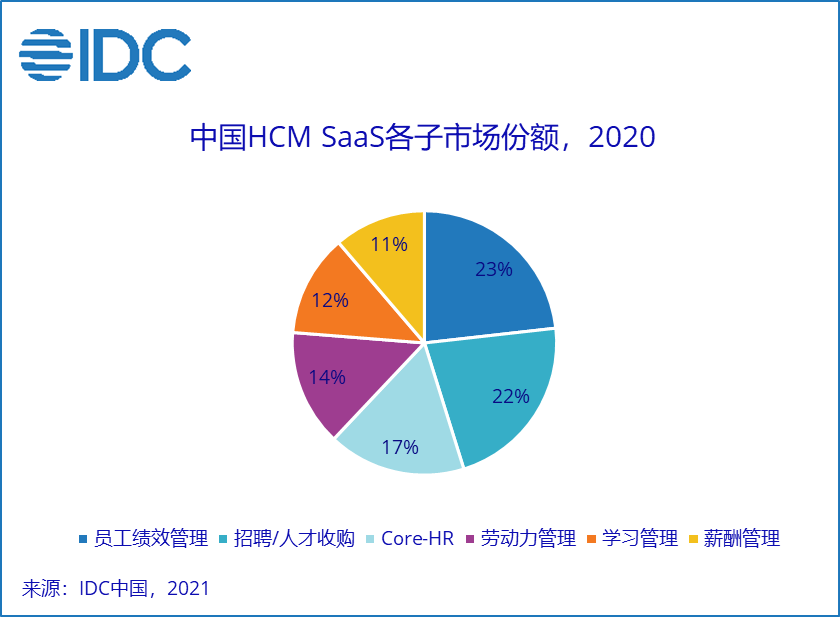 IDC

中国HCM SaaS各子市场份额，2020

23%
22%
17%
14%
12%
11%

员工绩效管理 招聘/人才收购 Core-HR 劳动力管理 学习管理 薪酬管理

来源：IDC中国，2021